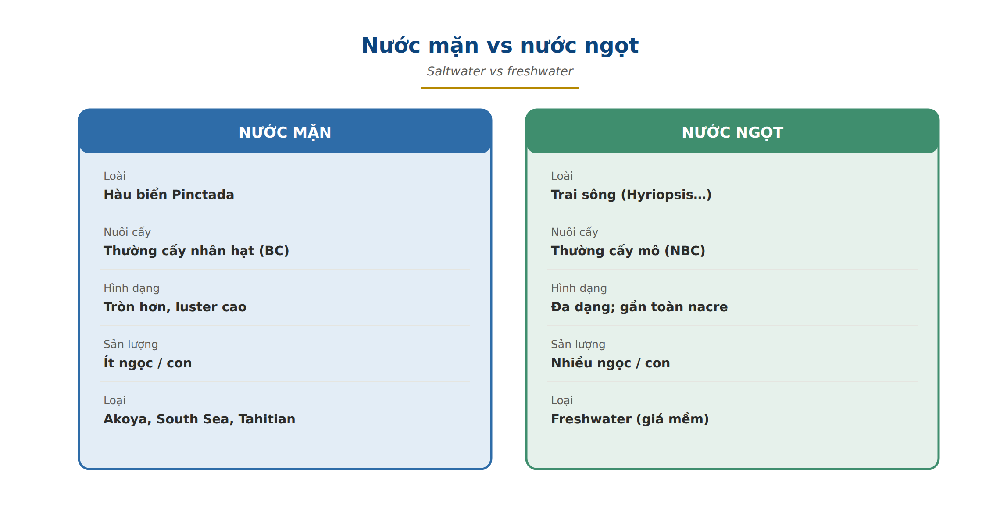 Nước mặn vs nước ngọt

Saltwater vs freshwater

NƯỚC MẶN

Loài
Hàu biển Pinctada

Nuôi cấy
Thường cấy nhân hạt (BC)

Hình dạng
Tròn hơn, luster cao

Sản lượng
Ít ngọc / con

Loại
Akoya, South Sea, Tahitian

NƯỚC NGỌT

Loài
Trai sông (Hyriopsis…)

Nuôi cấy
Thường cấy mô (NBC)

Hình dạng
Đa dạng; gần toàn nacre

Sản lượng
Nhiều ngọc / con

Loại
Freshwater (giá mềm)